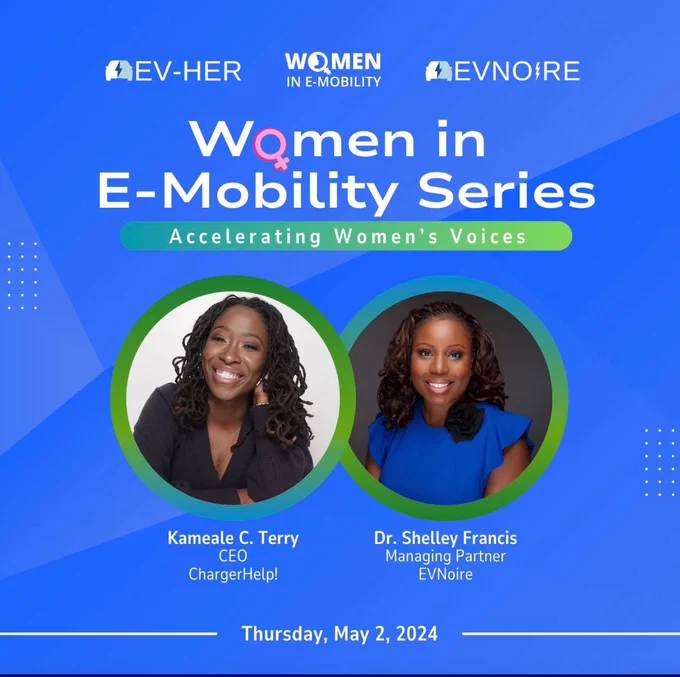 EV-HER

WOMEN
IN E-MOBILITY

EVNOIRE

Women in E-Mobility Series

Accelerating Women's Voices

Kameale C. Terry
CEO
ChargerHelp!

Dr. Shelley Francis
Managing Partner
EVNoire

Thursday, May 2, 2024